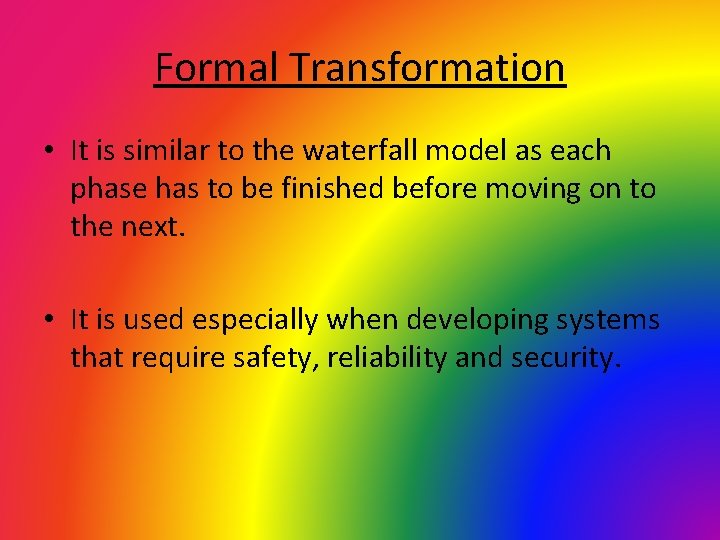 Formal Transformation

• It is similar to the waterfall model as each phase has to be finished before moving on to the next.

• It is used especially when developing systems that require safety, reliability and security.